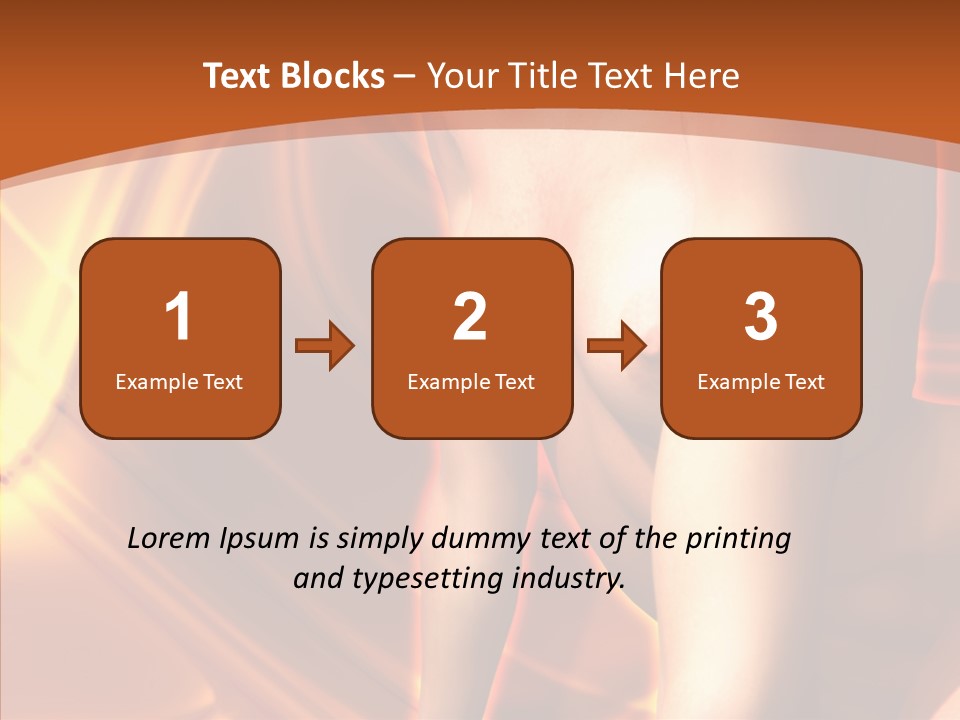 Text Blocks – Your Title Text Here

1
Example Text

2
Example Text

3
Example Text

Lorem Ipsum is simply dummy text of the printing and typesetting industry.